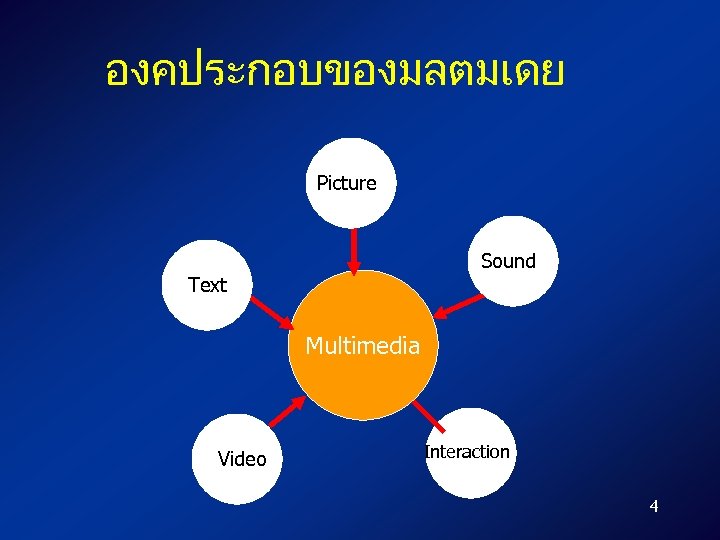 องคประกอบของมลตมเดย

Picture

Sound

Text

Multimedia

Video

Interaction

4